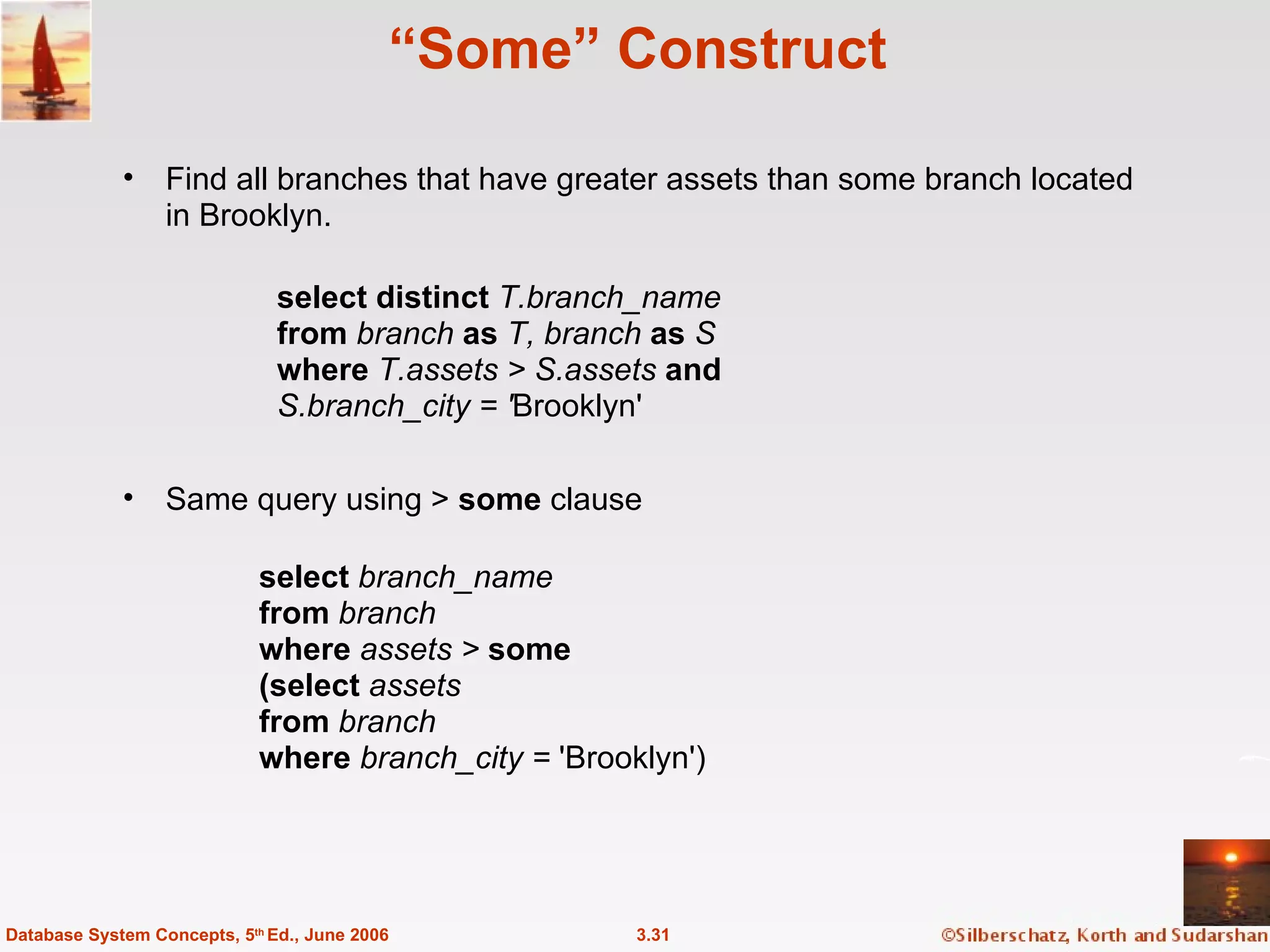 “Some” Construct

• Find all branches that have greater assets than some branch located in Brooklyn.

select distinct T.branch_name
from branch as T, branch as S
where T.assets > S.assets and
S.branch_city = 'Brooklyn'

• Same query using > some clause

select branch_name
from branch
where assets > some
(select assets
from branch
where branch_city = 'Brooklyn')

Database System Concepts, 5th Ed., June 2006 3.31 ©Silberschatz, Korth and Sudarshan